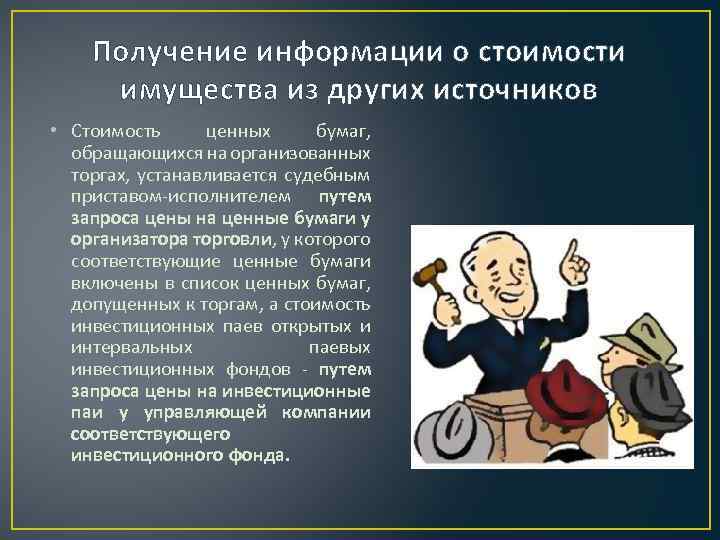 Получение информации о стоимости имущества из других источников

• Стоимость ценных бумаг, обращающихся на организованных торгах, устанавливается судебным приставом-исполнителем путем запроса цены на ценные бумаги у организатора торговли, у которого соответствующие ценные бумаги включены в список ценных бумаг, допущенных к торгам, а стоимость инвестиционных паев открытых и интервальных паевых инвестиционных фондов - путем запроса цены на инвестиционные паи у управляющей компании соответствующего инвестиционного фонда.